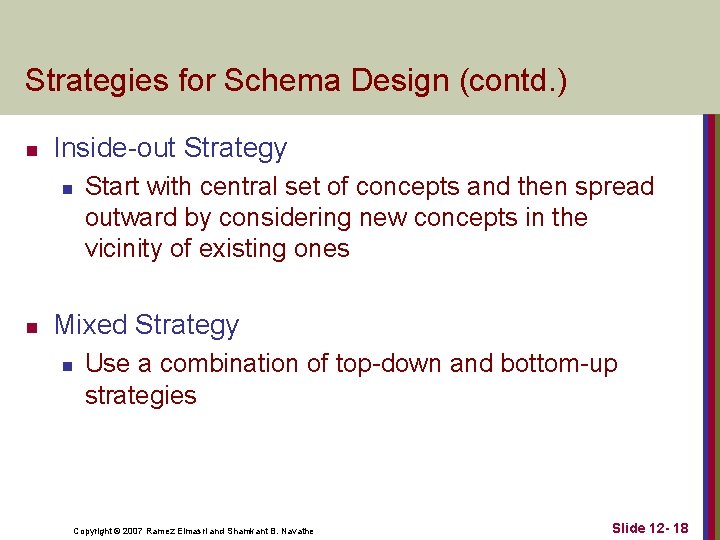 Strategies for Schema Design (contd.)

Inside-out Strategy

Start with central set of concepts and then spread outward by considering new concepts in the vicinity of existing ones

Mixed Strategy

Use a combination of top-down and bottom-up strategies

Copyright © 2007 Ramez Elmasri and Shamkant B. Navathe

Slide 12- 18